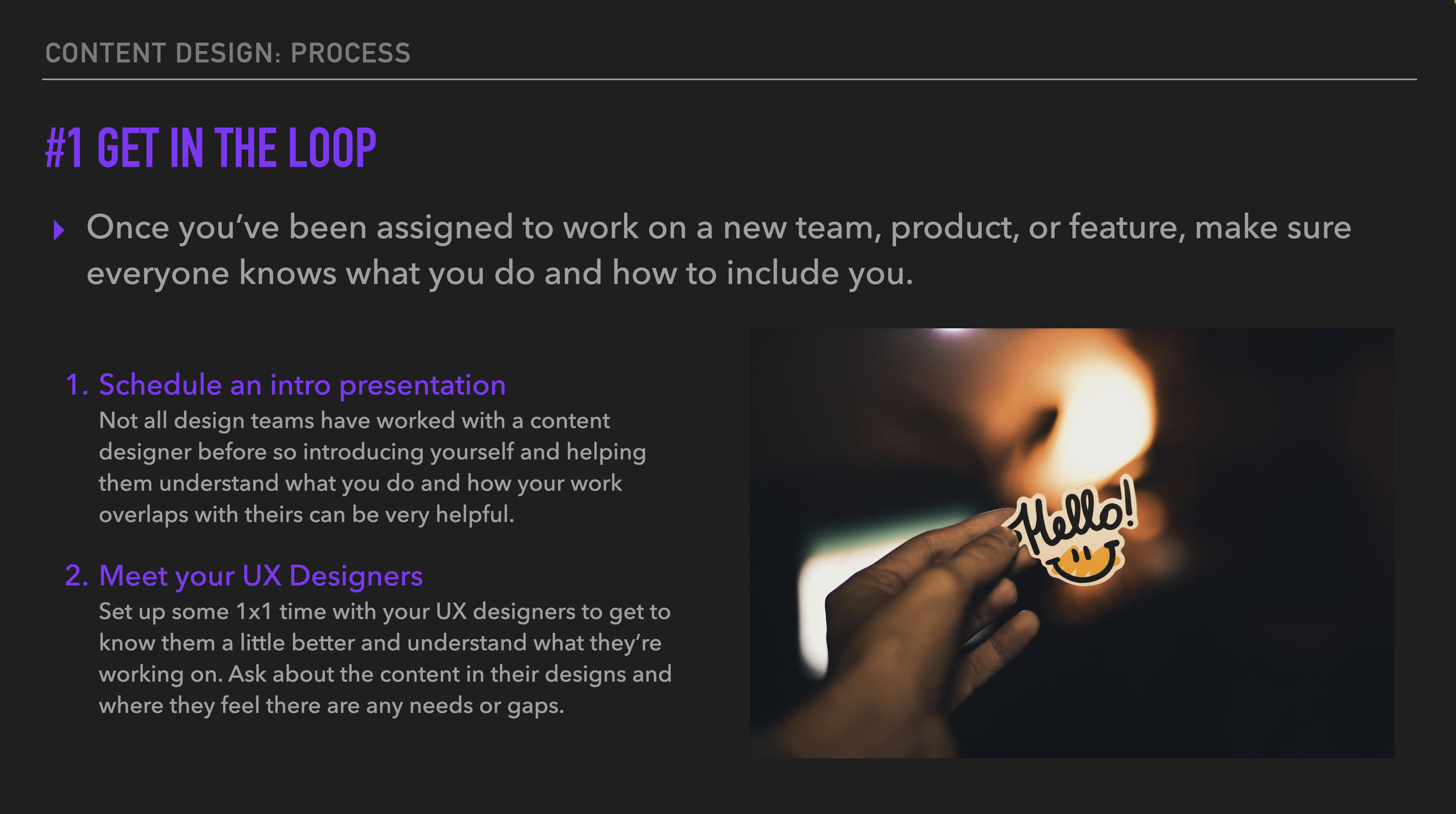 CONTENT DESIGN: PROCESS

#1 GET IN THE LOOP

Once you've been assigned to work on a new team, product, or feature, make sure everyone knows what you do and how to include you.

1. Schedule an intro presentation
Not all design teams have worked with a content designer before so introducing yourself and helping them understand what you do and how your work overlaps with theirs can be very helpful.

2. Meet your UX Designers
Set up some 1x1 time with your UX designers to get to know them a little better and understand what they're working on. Ask about the content in their designs and where they feel there are any needs or gaps.

Hello!